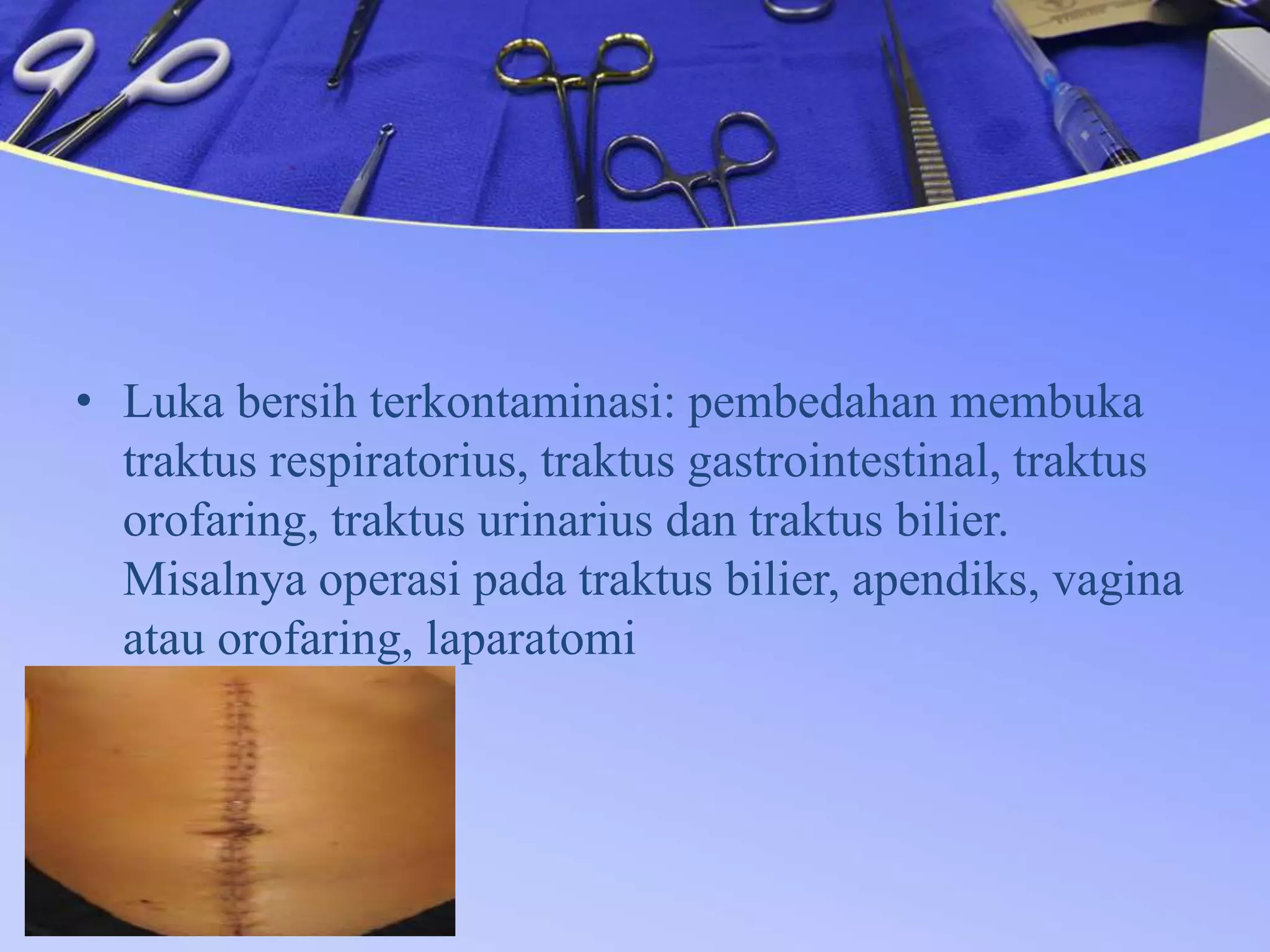 • Luka bersih terkontaminasi: pembedahan membuka traktus respiratorius, traktus gastrointestinal, traktus orofaring, traktus urinarius dan traktus bilier. Misalnya operasi pada traktus bilier, apendiks, vagina atau orofaring, laparatomi